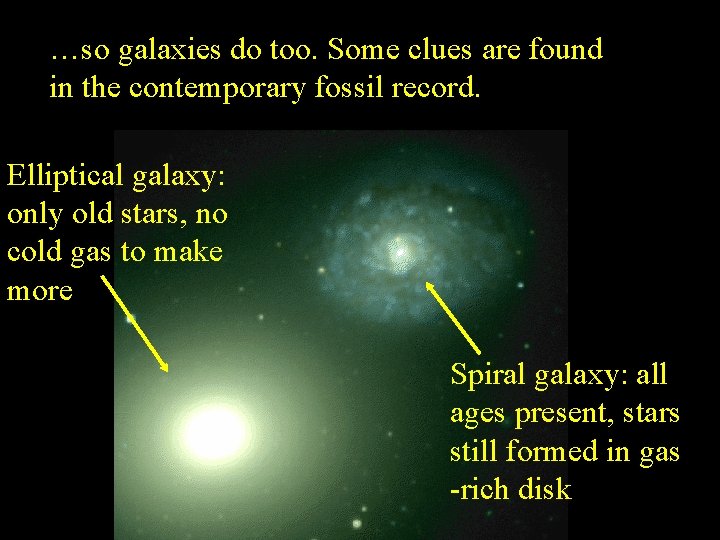 …so galaxies do too. Some clues are found in the contemporary fossil record.

Elliptical galaxy: only old stars, no cold gas to make more

Spiral galaxy: all ages present, stars still formed in gas -rich disk